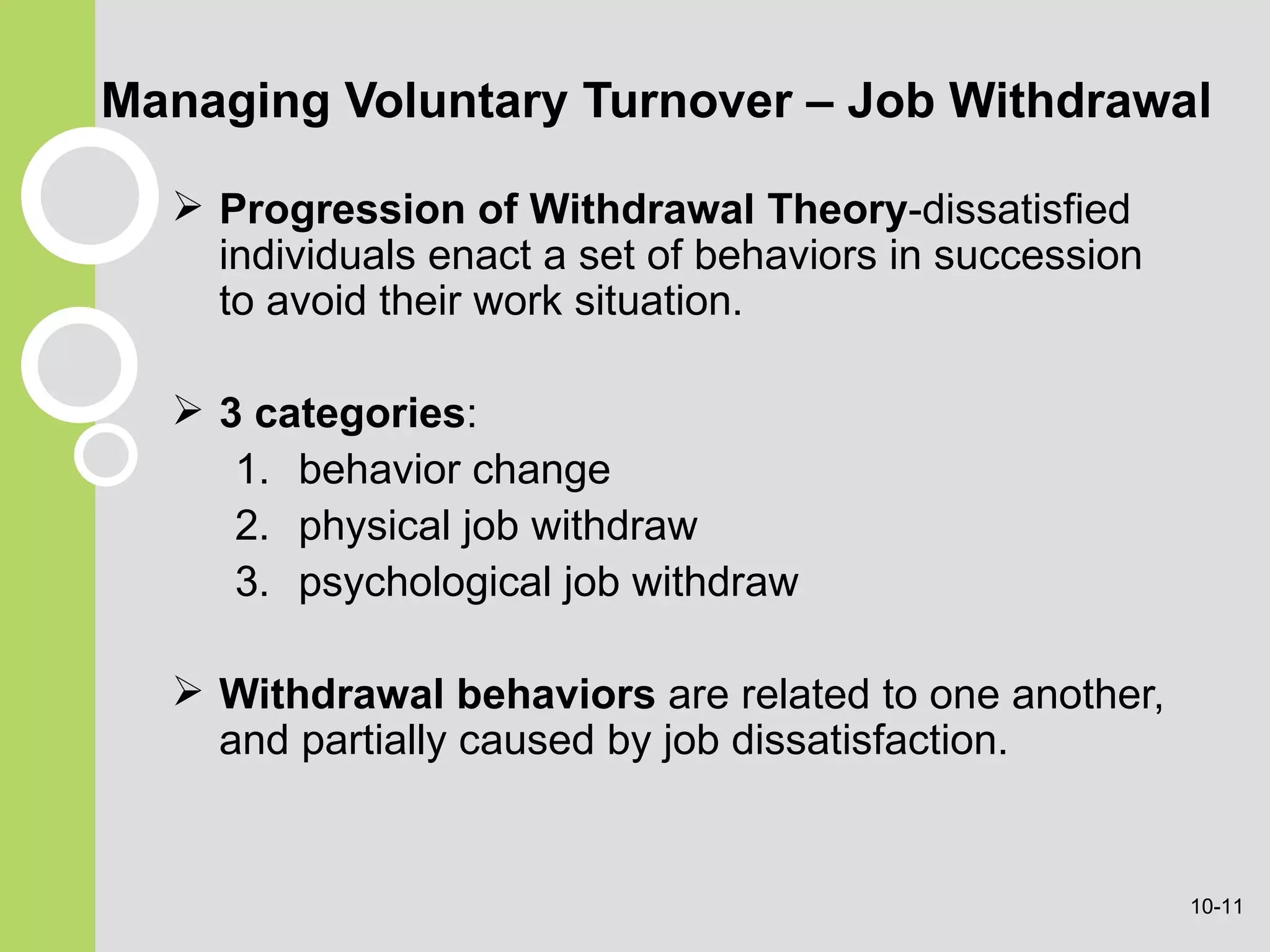 Managing Voluntary Turnover – Job Withdrawal

➢ Progression of Withdrawal Theory-dissatisfied individuals enact a set of behaviors in succession to avoid their work situation.

➢ 3 categories:
1. behavior change
2. physical job withdraw
3. psychological job withdraw

➢ Withdrawal behaviors are related to one another, and partially caused by job dissatisfaction.

10-11